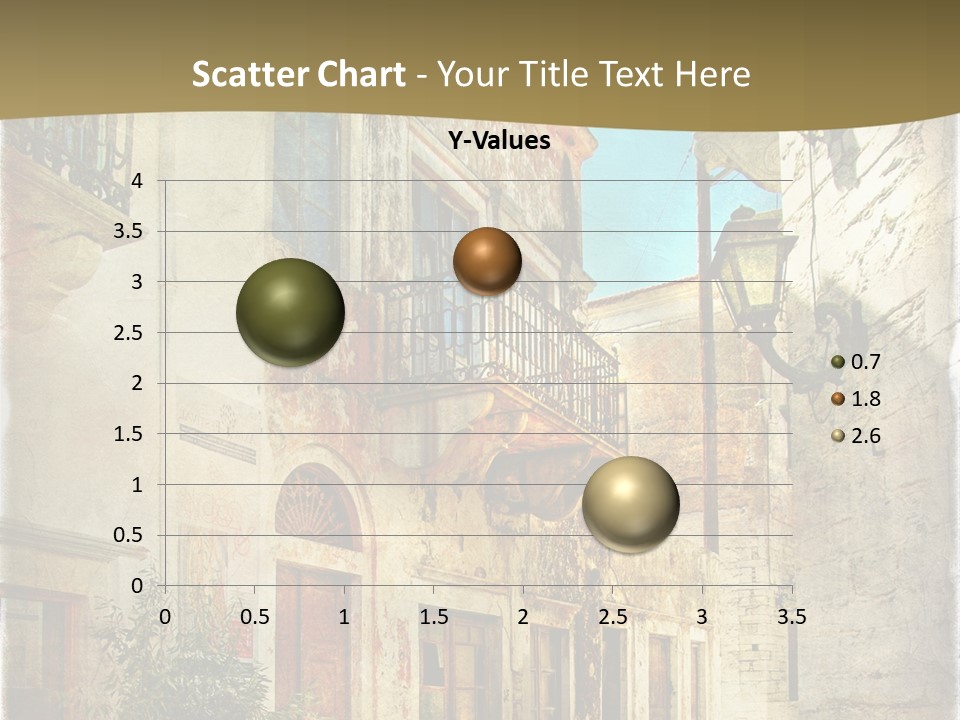 Scatter Chart - Your Title Text Here

Y-Values

4
3.5
3
2.5
2
1.5
1
0.5
0

0 0.5 1 1.5 2 2.5 3 3.5

0.7
1.8
2.6